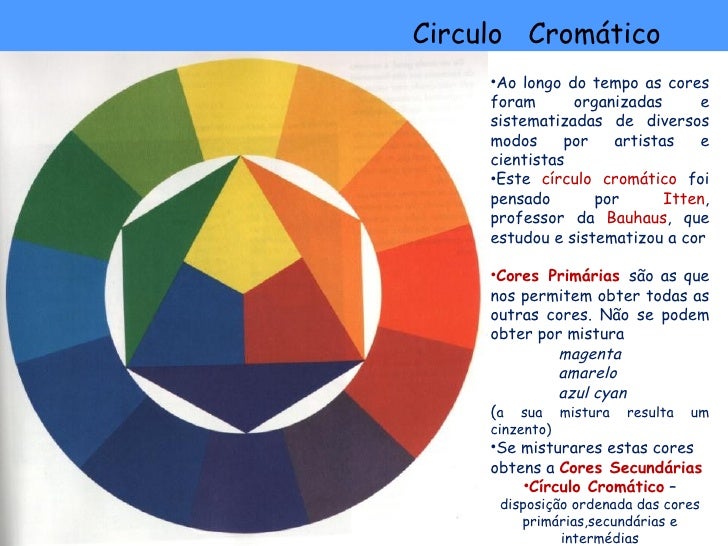 Circulo Cromático

•Ao longo do tempo as cores foram organizadas e sistematizadas de diversos modos por artistas e cientistas
•Este círculo cromático foi pensado por Itten, professor da Bauhaus, que estudou e sistematizou a cor

•Cores Primárias são as que nos permitem obter todas as outras cores. Não se podem obter por mistura
magenta
amarelo
azul cyan
(a sua mistura resulta um cinzento)
•Se misturares estas cores obtens a Cores Secundárias
•Círculo Cromático – disposição ordenada das cores primárias,secundárias e intermédias